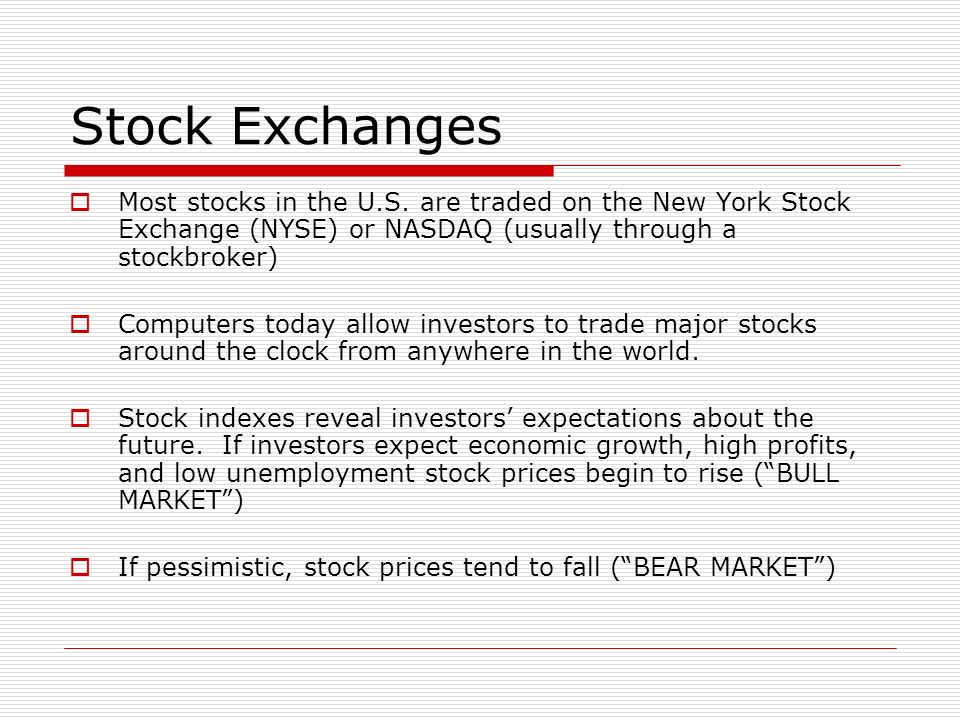 Stock Exchanges

Most stocks in the U.S. are traded on the New York Stock Exchange (NYSE) or NASDAQ (usually through a stockbroker)

Computers today allow investors to trade major stocks around the clock from anywhere in the world.

Stock indexes reveal investors’ expectations about the future. If investors expect economic growth, high profits, and low unemployment stock prices begin to rise (“BULL MARKET”)

If pessimistic, stock prices tend to fall (“BEAR MARKET”)